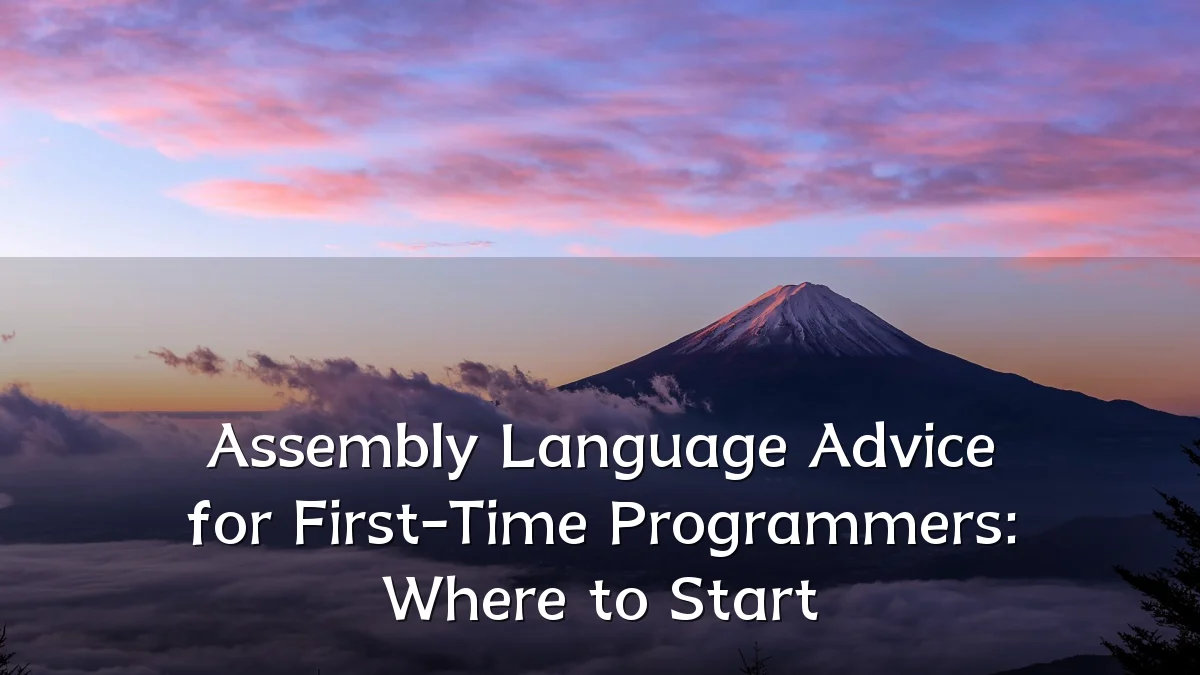 Assembly Language Advice for First-Time Programmers: Where to Start